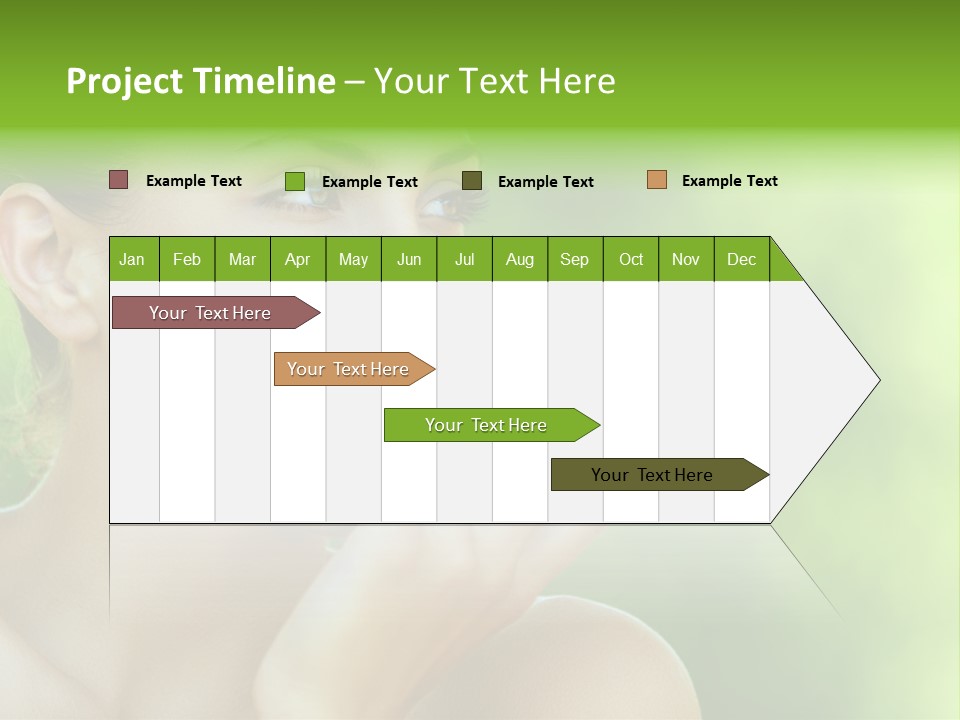 Project Timeline – Your Text Here

Example Text
Example Text
Example Text
Example Text

| Jan | Feb | Mar | Apr | May | Jun | Jul | Aug | Sep | Oct | Nov | Dec |
|---|---|---|---|---|---|---|---|---|---|---|---|

Your Text Here
Your Text Here
Your Text Here
Your Text Here